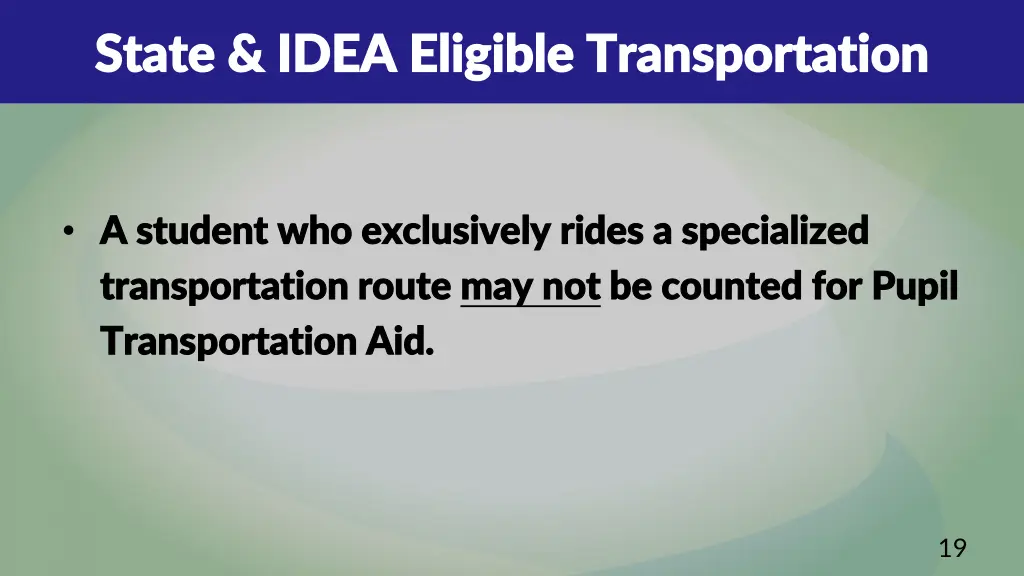 State & IDEA Eligible Transportation

• A student who exclusively rides a specialized transportation route may not be counted for Pupil Transportation Aid.

19